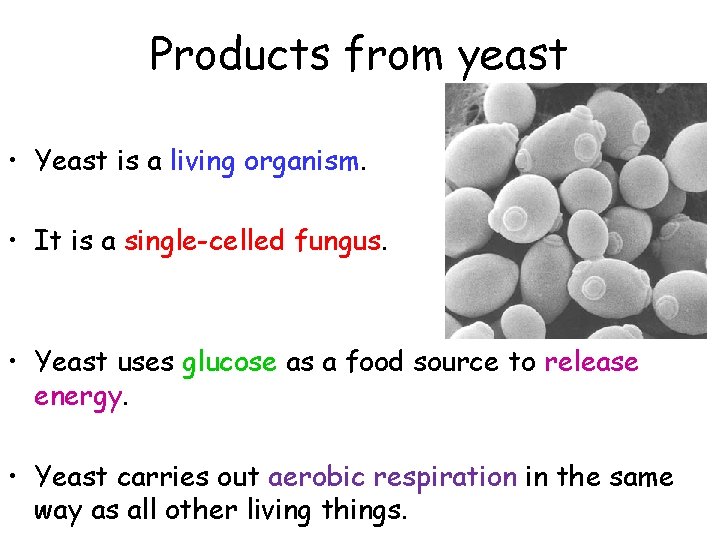 Products from yeast

• Yeast is a living organism.

• It is a single-celled fungus.

• Yeast uses glucose as a food source to release energy.

• Yeast carries out aerobic respiration in the same way as all other living things.